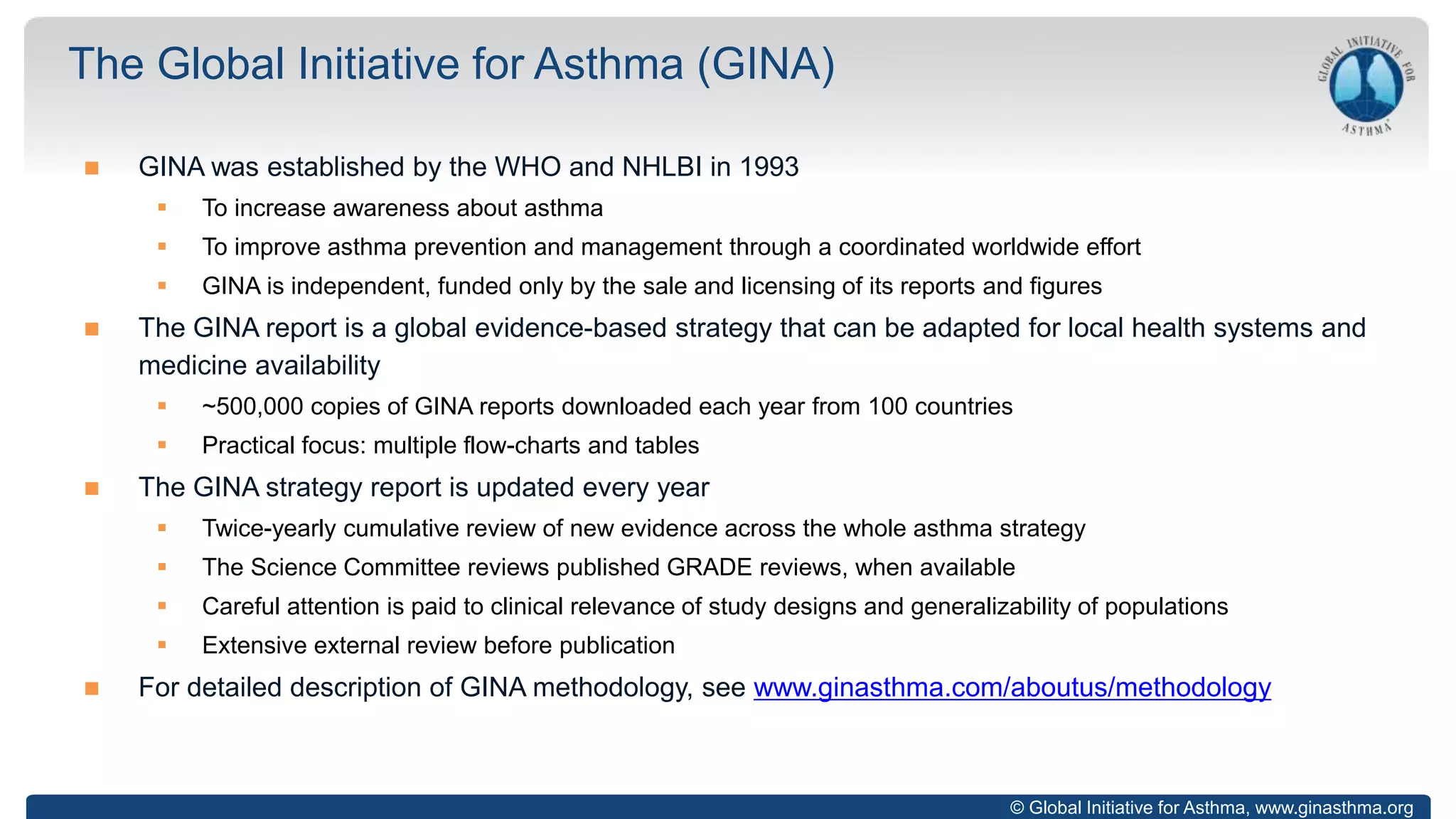 The Global Initiative for Asthma (GINA)

GLOBAL INITIATIVE FOR ASTHMA

- GINA was established by the WHO and NHLBI in 1993
  - To increase awareness about asthma
  - To improve asthma prevention and management through a coordinated worldwide effort
  - GINA is independent, funded only by the sale and licensing of its reports and figures
- The GINA report is a global evidence-based strategy that can be adapted for local health systems and medicine availability
  - ~500,000 copies of GINA reports downloaded each year from 100 countries
  - Practical focus: multiple flow-charts and tables
- The GINA strategy report is updated every year
  - Twice-yearly cumulative review of new evidence across the whole asthma strategy
  - The Science Committee reviews published GRADE reviews, when available
  - Careful attention is paid to clinical relevance of study designs and generalizability of populations
  - Extensive external review before publication
- For detailed description of GINA methodology, see www.ginasthma.com/aboutus/methodology

© Global Initiative for Asthma, www.ginasthma.org